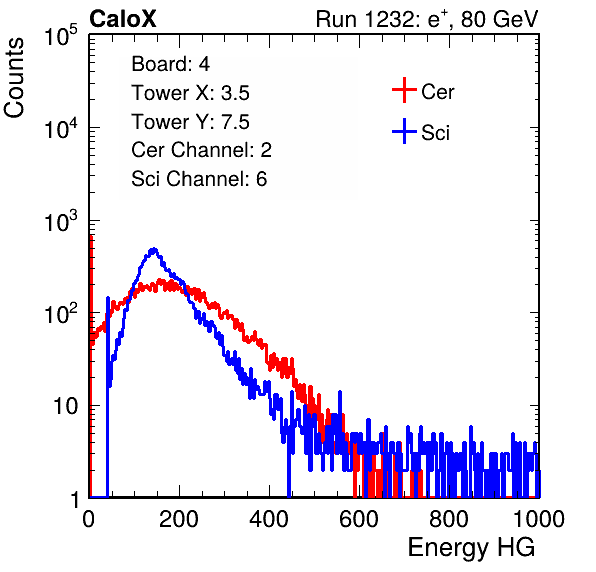 CaloX

Run 1232: $e^{+}$, 80 GeV

Counts

$10^5$

$10^4$

$10^3$

$10^2$

10

1

Board: 4

Tower X: 3.5

Tower Y: 7.5

Cer Channel: 2

Sci Channel: 6

Cer

Sci

0

200

400

600

800

1000

Energy HG